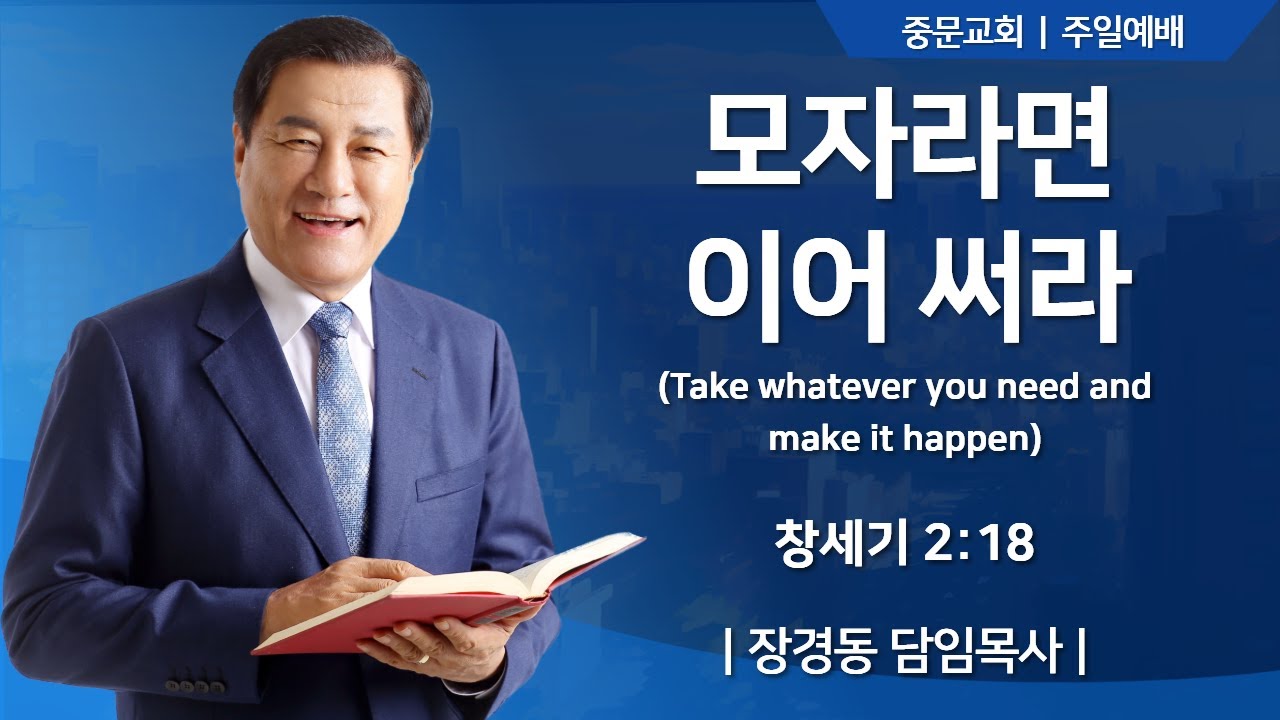 중문교회 | 주일예배

모자라면 이어 써라

(Take whatever you need and make it happen)

창세기 2:18

| 장경동 담임목사 |